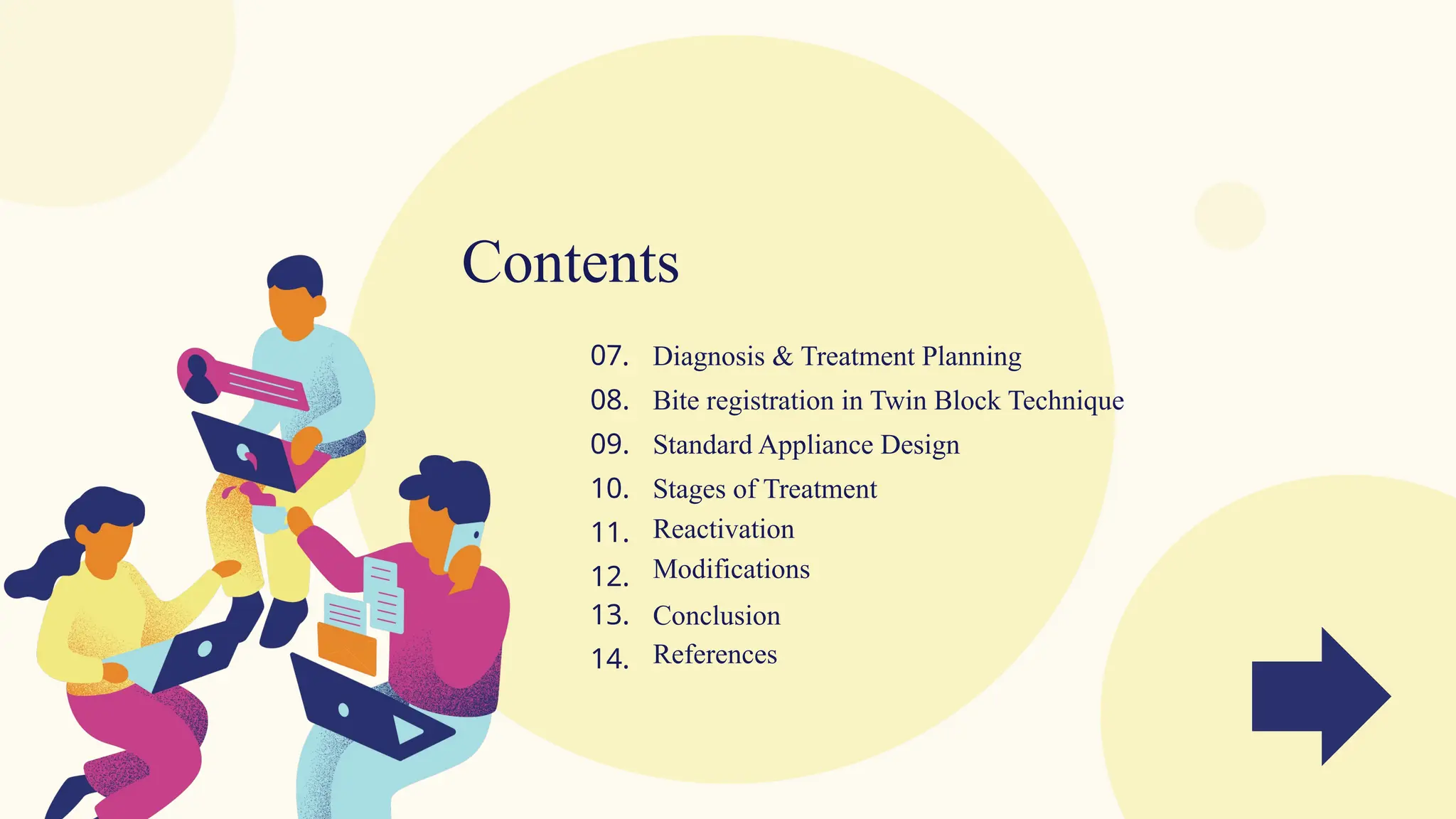 Contents

07. Diagnosis & Treatment Planning
08. Bite registration in Twin Block Technique
09. Standard Appliance Design
10. Stages of Treatment
11. Reactivation
12. Modifications
13. Conclusion
14. References